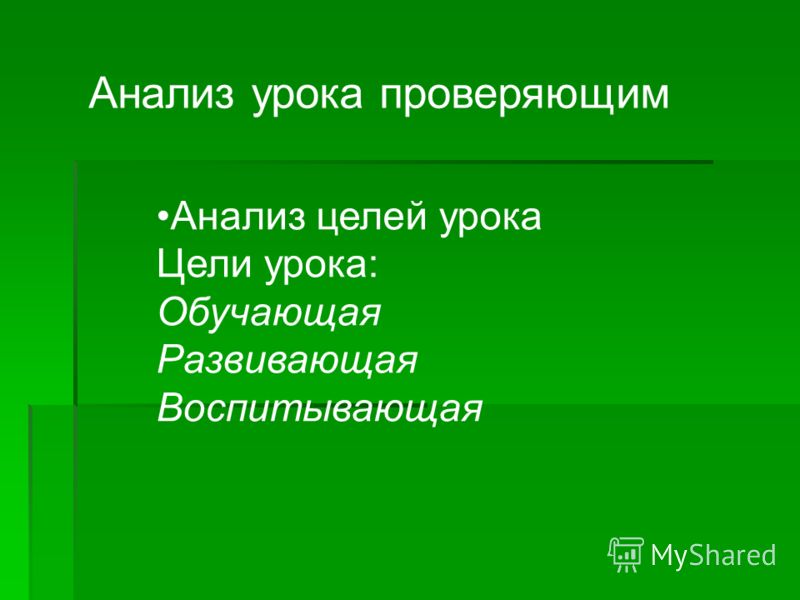 Анализ урока проверяющим

•Анализ целей урока
Цели урока:
Обучающая
Развивающая
Воспитывающая

MyShared